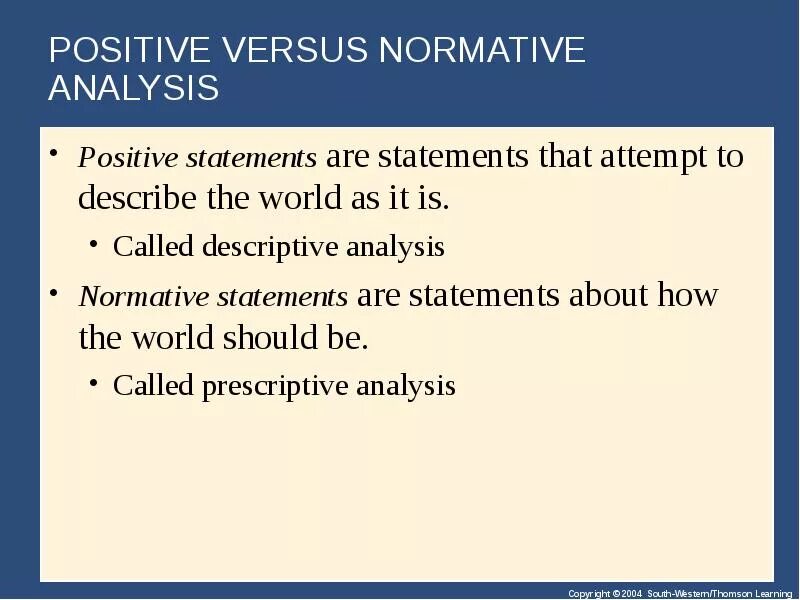 POSITIVE VERSUS NORMATIVE ANALYSIS

• Positive statements are statements that attempt to describe the world as it is.

• Called descriptive analysis

• Normative statements are statements about how the world should be.

• Called prescriptive analysis

Copyright © 2004 South-Western/Thomson Learning